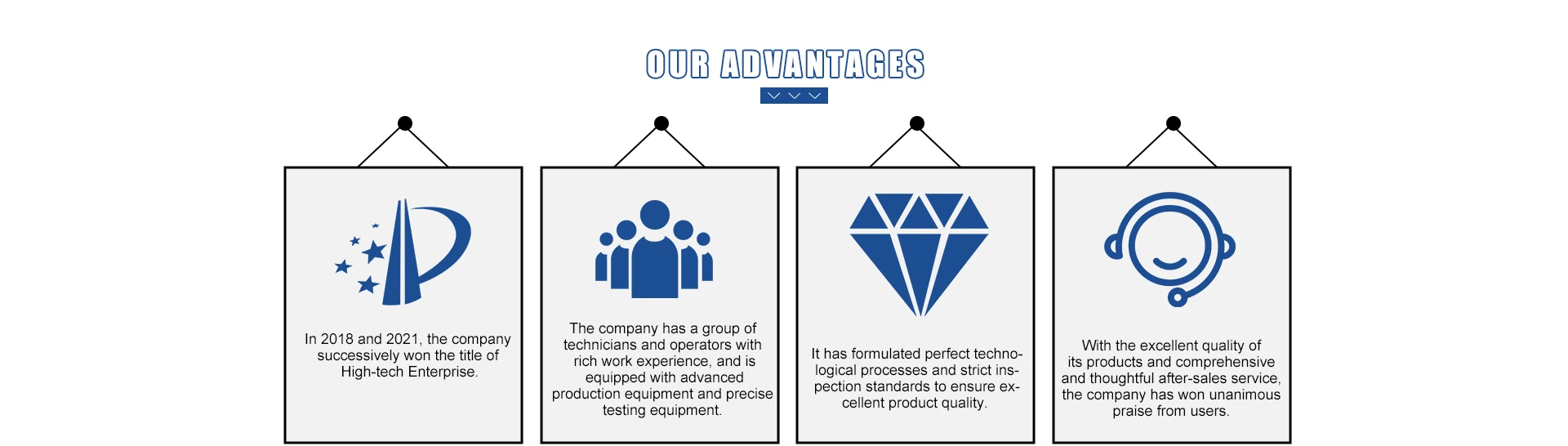 OUR ADVANTAGES

In 2018 and 2021, the company successively won the title of High-tech Enterprise.

The company has a group of technicians and operators with rich work experience, and is equipped with advanced production equipment and precise testing equipment.

It has formulated perfect technological processes and strict inspection standards to ensure excellent product quality.

With the excellent quality of its products and comprehensive and thoughtful after-sales service, the company has won unanimous praise from users.